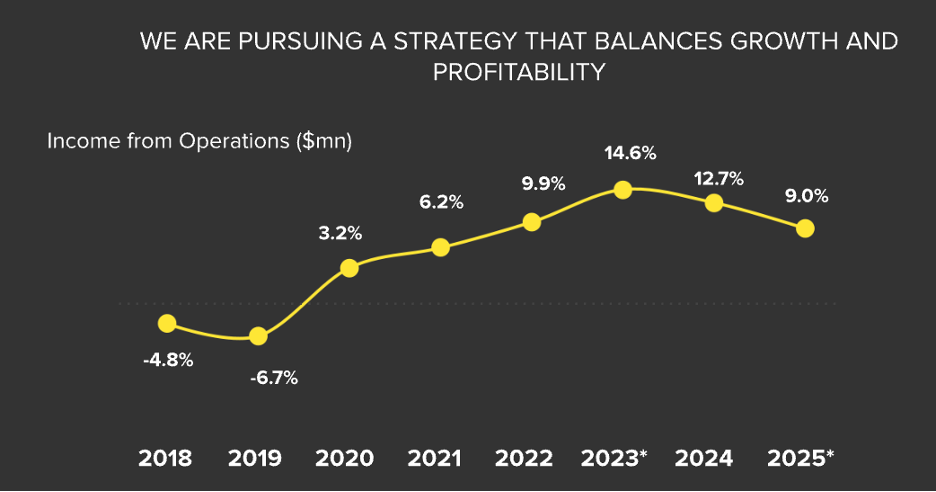 WE ARE PURSUING A STRATEGY THAT BALANCES GROWTH AND PROFITABILITY

Income from Operations ($mn)

-4.8%
-6.7%
3.2%
6.2%
9.9%
14.6%
12.7%
9.0%

2018
2019
2020
2021
2022
2023*
2024
2025*